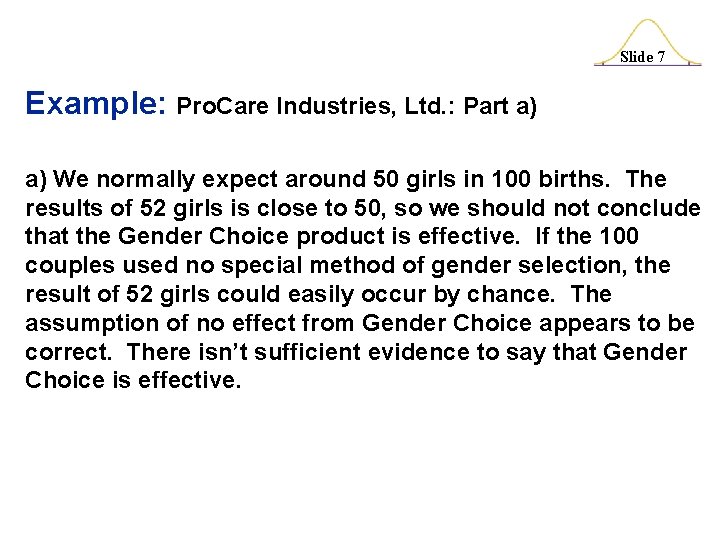 Slide 7

Example: ProCare Industries, Ltd.: Part a)

a) We normally expect around 50 girls in 100 births. The results of 52 girls is close to 50, so we should not conclude that the Gender Choice product is effective. If the 100 couples used no special method of gender selection, the result of 52 girls could easily occur by chance. The assumption of no effect from Gender Choice appears to be correct. There isn't sufficient evidence to say that Gender Choice is effective.